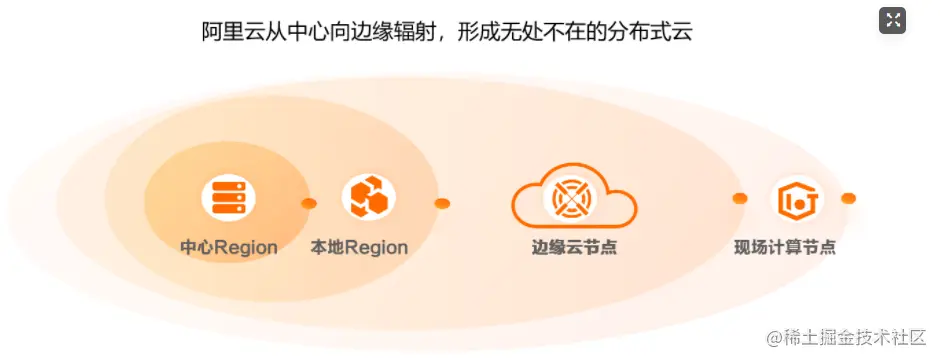 阿里云从中心向边缘辐射，形成无处不在的分布式云

中心Region

本地Region

边缘云节点

现场计算节点

@稀土掘金技术社区